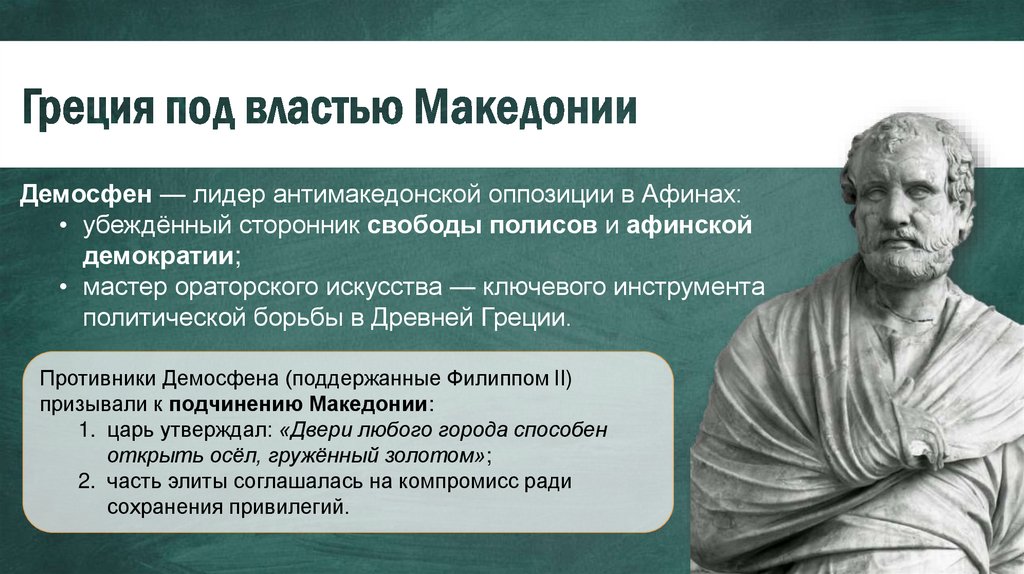 Греция под властью Македонии

Демосфен — лидер антимакедонской оппозиции в Афинах:
• убеждённый сторонник свободы полисов и афинской демократии;
• мастер ораторского искусства — ключевого инструмента политической борьбы в Древней Греции.

Противники Демосфена (поддержанные Филиппом II) призывали к подчинению Македонии:
1. царь утверждал: «Двери любого города способен открыть осёл, гружённый золотом»;
2. часть элиты соглашалась на компромисс ради сохранения привилегий.